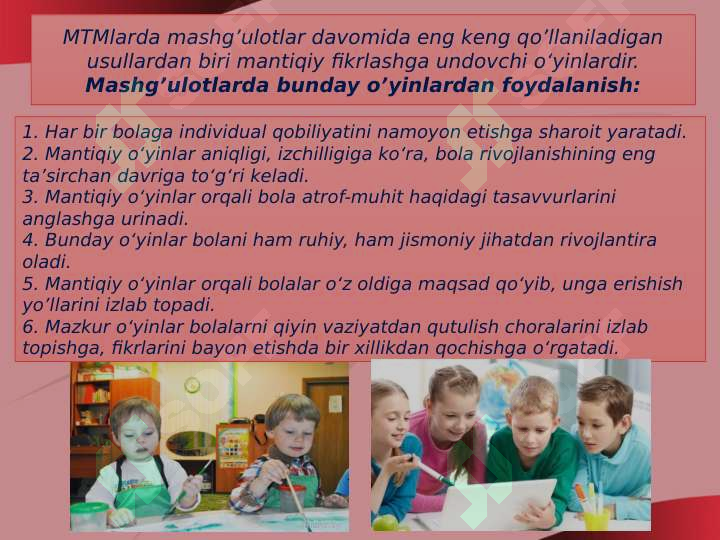 MTMlarda mashg’ulotlar davomida eng keng qo’llaniladigan usullardan biri mantiqiy fikrlashga undovchi o‘yinlardir.
Mashg’ulotlarda bunday o’yinlardan foydalanish:

1. Har bir bolaga individual qobiliyatini namoyon etishga sharoit yaratadi.
2. Mantiqiy o‘yinlar aniqligi, izchilligiga ko‘ra, bola rivojlanishining eng ta’sirchan davriga to‘g‘ri keladi.
3. Mantiqiy o‘yinlar orqali bola atrof-muhit haqidagi tasavvurlarini anglashga urinadi.
4. Bunday o‘yinlar bolani ham ruhiy, ham jismoniy jihatdan rivojlantira oladi.
5. Mantiqiy o‘yinlar orqali bolalar o‘z oldiga maqsad qo‘yib, unga erishish yo’llarini izlab topadi.
6. Mazkur o‘yinlar bolalarni qiyin vaziyatdan qutulish choralarini izlab topishga, fikrlarini bayon etishda bir xillikdan qochishga o‘rgatadi.